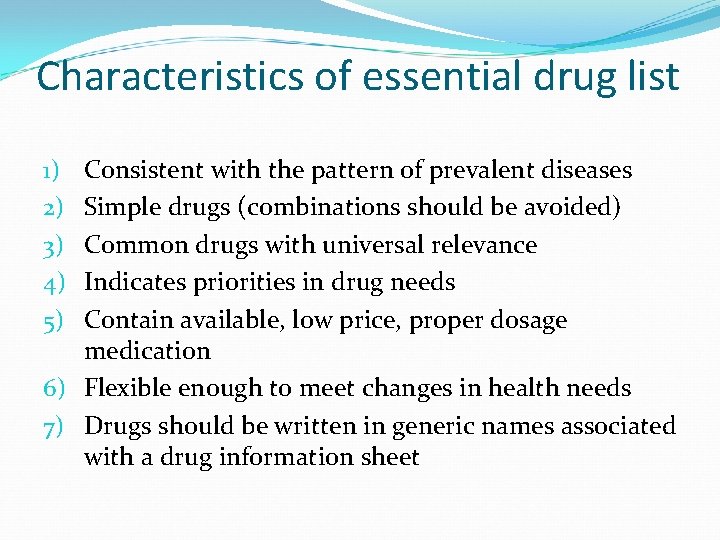 Characteristics of essential drug list

1) Consistent with the pattern of prevalent diseases
2) Simple drugs (combinations should be avoided)
3) Common drugs with universal relevance
4) Indicates priorities in drug needs
5) Contain available, low price, proper dosage medication
6) Flexible enough to meet changes in health needs
7) Drugs should be written in generic names associated with a drug information sheet